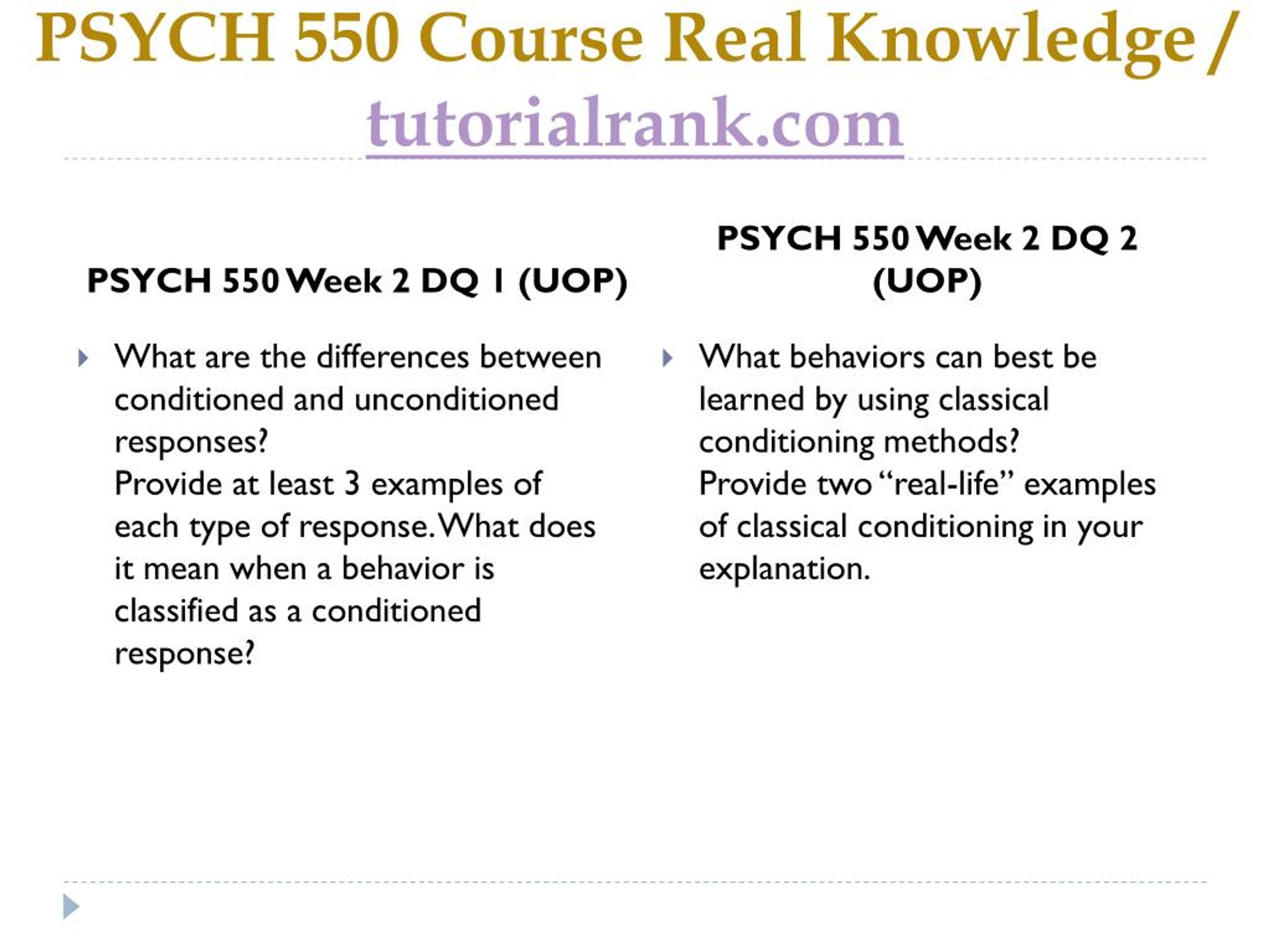 PSYCH 550 Course Real Knowledge / tutorialrank.com

PSYCH 550 Week 2 DQ 1 (UOP)

What are the differences between conditioned and unconditioned responses?
Provide at least 3 examples of each type of response. What does it mean when a behavior is classified as a conditioned response?

PSYCH 550 Week 2 DQ 2 (UOP)

What behaviors can best be learned by using classical conditioning methods?
Provide two “real-life” examples of classical conditioning in your explanation.